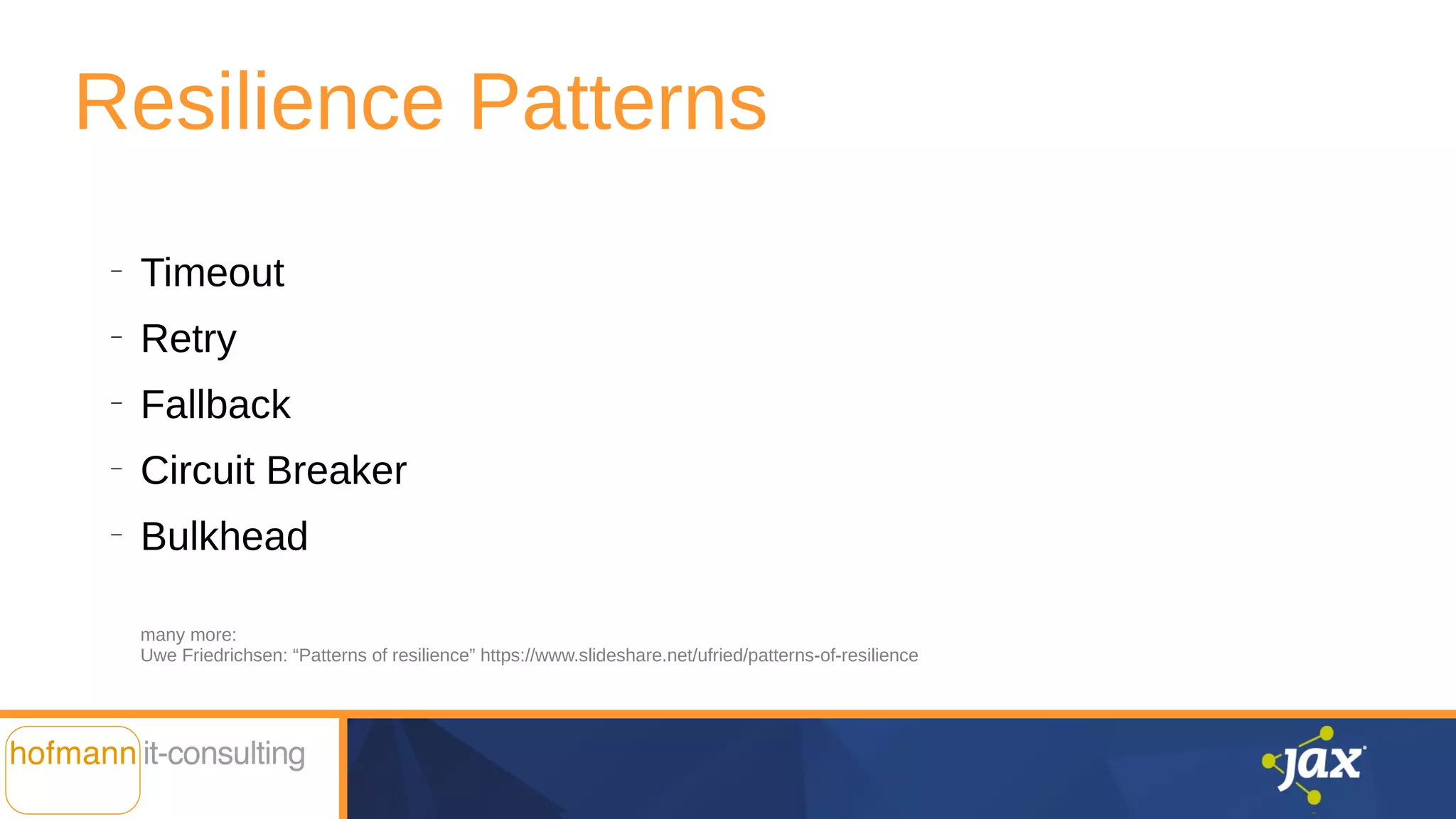 Resilience Patterns

– Timeout
– Retry
– Fallback
– Circuit Breaker
– Bulkhead

many more:
Uwe Friedrichsen: “Patterns of resilience” https://www.slideshare.net/ufried/patterns-of-resilience

hofmann it-consulting

jax